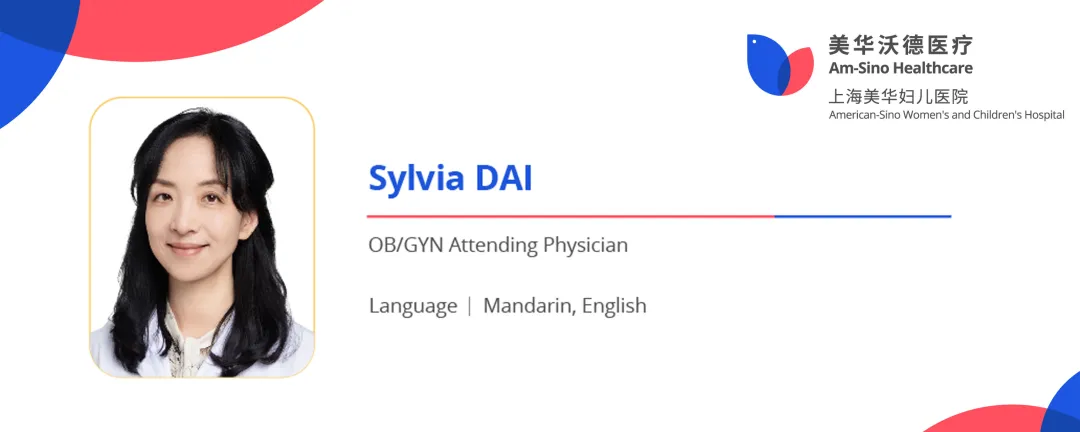 美华沃德医疗
Am-Sino Healthcare
上海美华妇儿医院
American-Sino Women's and Children's Hospital

Sylvia DAI

OB/GYN Attending Physician

Language | Mandarin, English